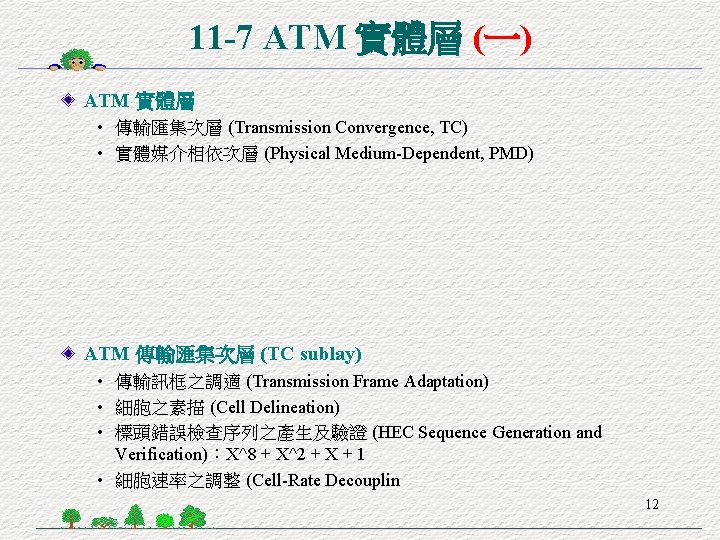 11-7 ATM 實體層 (一)

ATM 實體層
• 傳輸匯集次層 (Transmission Convergence, TC)
• 實體媒介相依次層 (Physical Medium-Dependent, PMD)

ATM 傳輸匯集次層 (TC sublay)
• 傳輸訊框之調適 (Transmission Frame Adaptation)
• 細胞之素描 (Cell Delineation)
• 標頭錯誤檢查序列之產生及驗證 (HEC Sequence Generation and Verification)：X^8 + X^2 + X + 1
• 細胞速率之調整 (Cell-Rate Decouplin

12